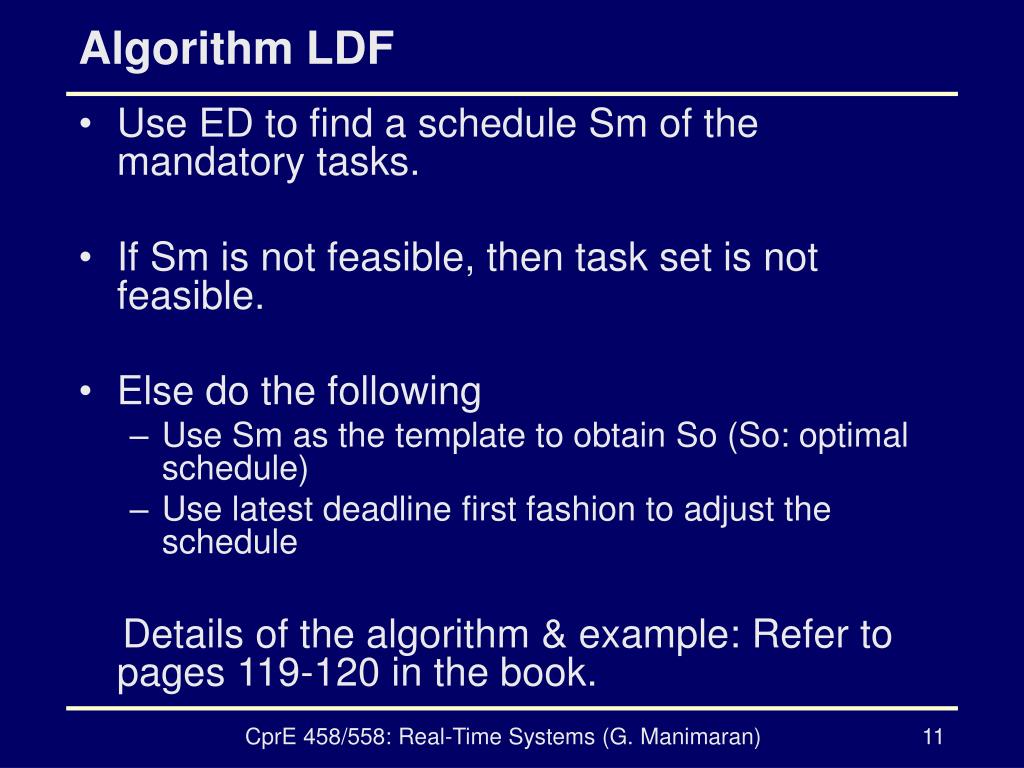 Algorithm LDF

• Use ED to find a schedule Sm of the mandatory tasks.

• If Sm is not feasible, then task set is not feasible.

• Else do the following
– Use Sm as the template to obtain So (So: optimal schedule)
– Use latest deadline first fashion to adjust the schedule

Details of the algorithm & example: Refer to pages 119-120 in the book.

CprE 458/558: Real-Time Systems (G. Manimaran)

11